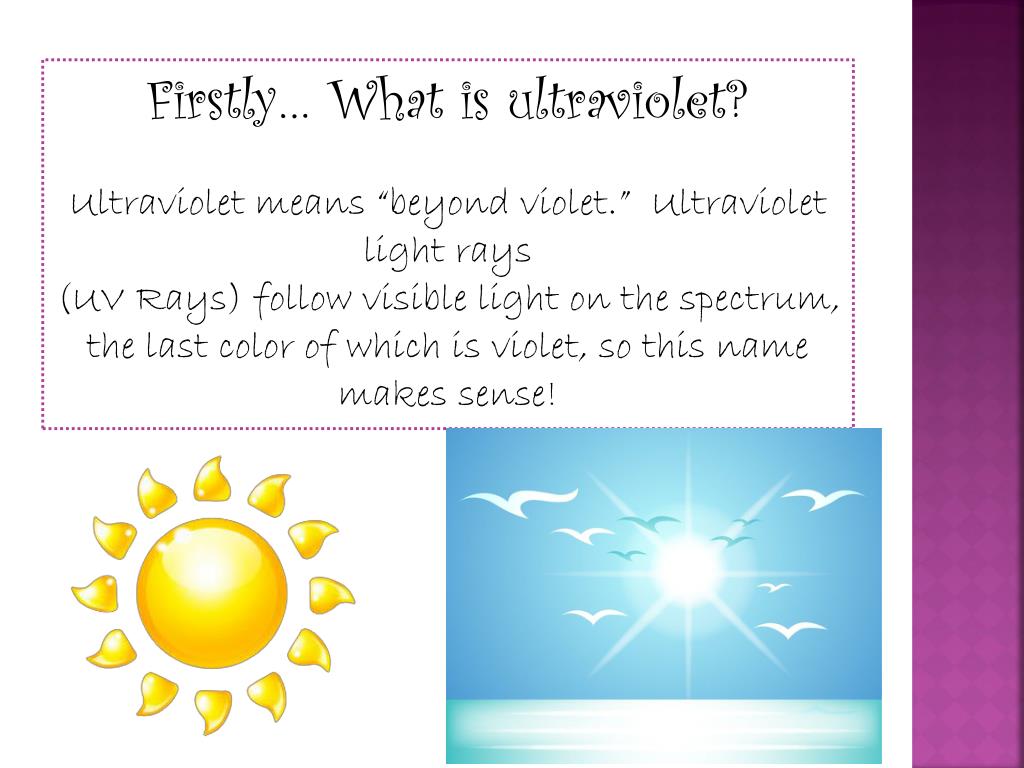 Firstly… What is ultraviolet?

Ultraviolet means “beyond violet.” Ultraviolet light rays (UV Rays) follow visible light on the spectrum, the last color of which is violet, so this name makes sense!